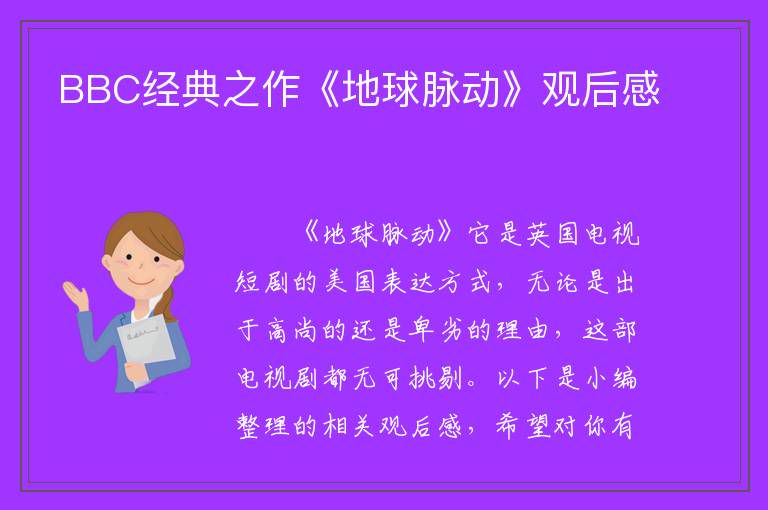 BBC经典之作《地球脉动》观后感

《地球脉动》它是英国电视短剧的美国表达方式，无论是出于高尚的还是卑劣的理由，这部电视剧都无可挑剔。以下是小编整理的相关观后感，希望对你有